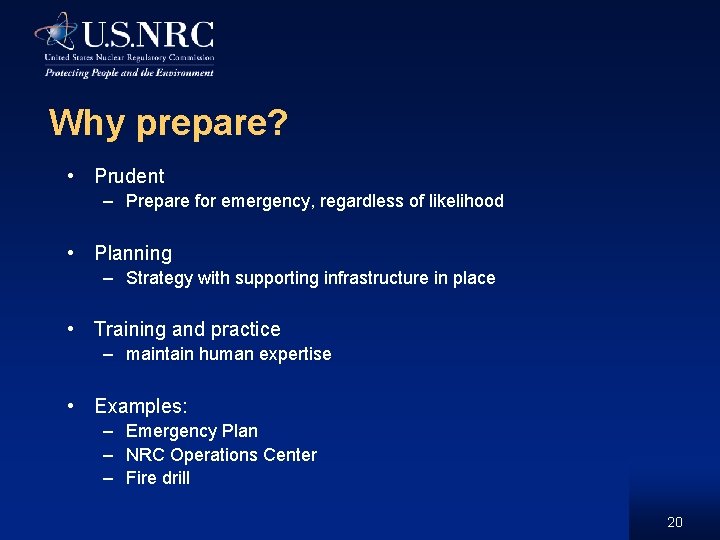 U.S.NRC
United States Nuclear Regulatory Commission
Protecting People and the Environment

Why prepare?

• Prudent
– Prepare for emergency, regardless of likelihood

• Planning
– Strategy with supporting infrastructure in place

• Training and practice
– maintain human expertise

• Examples:
– Emergency Plan
– NRC Operations Center
– Fire drill

20